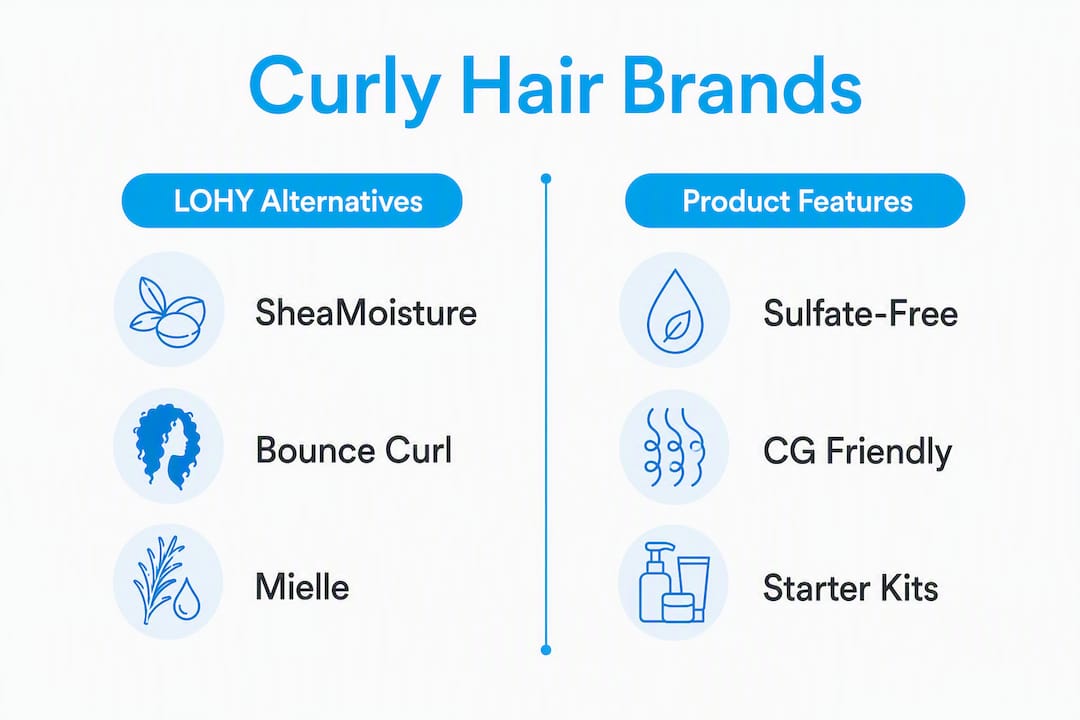 Curly Hair Brands

LOHY Alternatives

SheaMoisture

Bounce Curl

Mielle

Product Features

Sulfate-Free

CG Friendly

Starter Kits